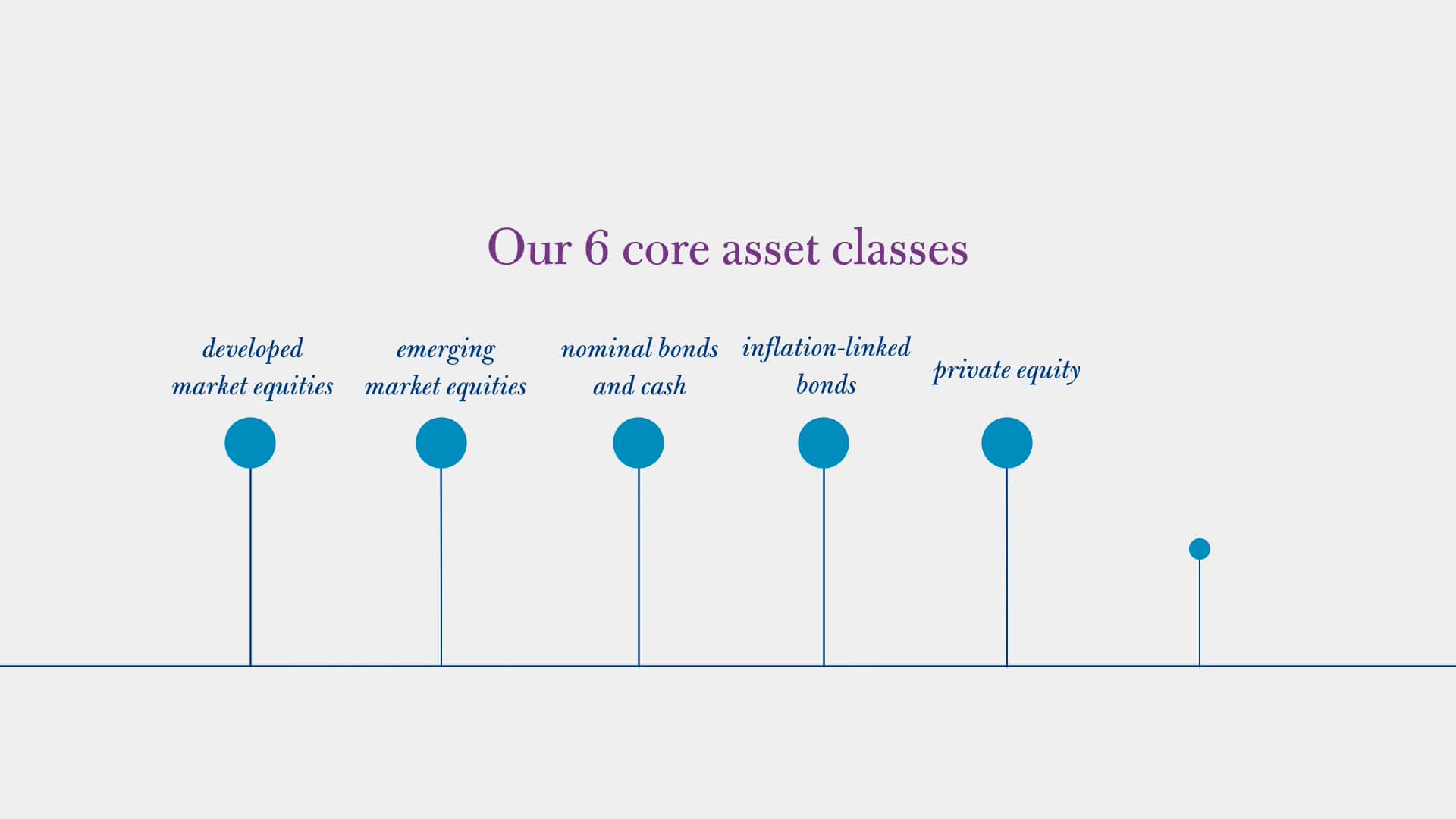 Our 6 core asset classes

developed market equities

emerging market equities

nominal bonds and cash

inflation-linked bonds

private equity